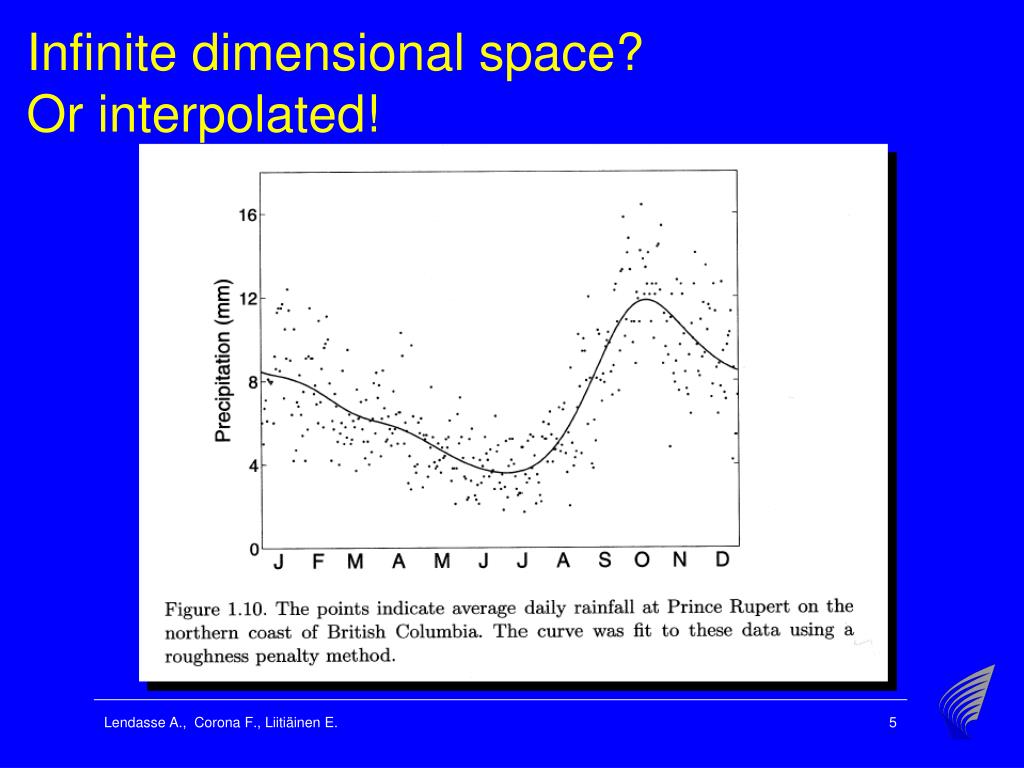 Infinite dimensional space?
Or interpolated!

Precipitation (mm)

16
12
8
4
0

J F M A M J J A S O N D

Figure 1.10. The points indicate average daily rainfall at Prince Rupert on the northern coast of British Columbia. The curve was fit to these data using a roughness penalty method.

Lendasse A., Corona F., Liitiäinen E.

5